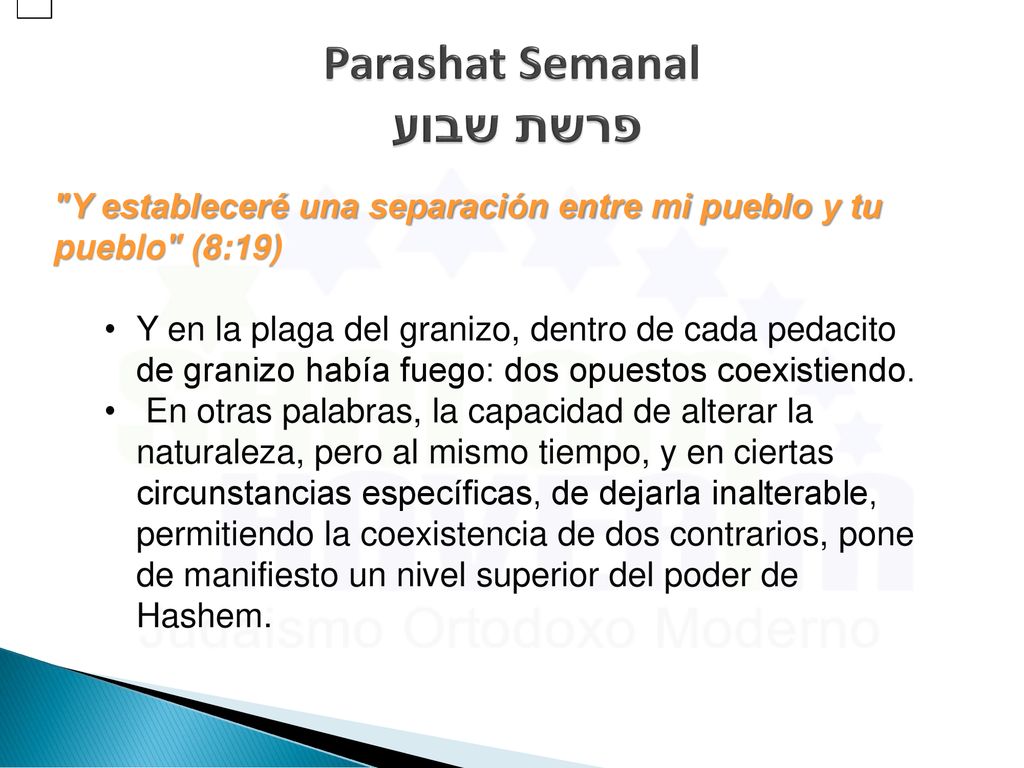 Parashat Semanal
פרשת שבוע

"Y estableceré una separación entre mi pueblo y tu pueblo" (8:19)

• Y en la plaga del granizo, dentro de cada pedacito de granizo había fuego: dos opuestos coexistiendo.
• En otras palabras, la capacidad de alterar la naturaleza, pero al mismo tiempo, y en ciertas circunstancias específicas, de dejarla inalterable, permitiendo la coexistencia de dos contrarios, pone de manifiesto un nivel superior del poder de Hashem.

Judaísmo Ortodoxo Moderno